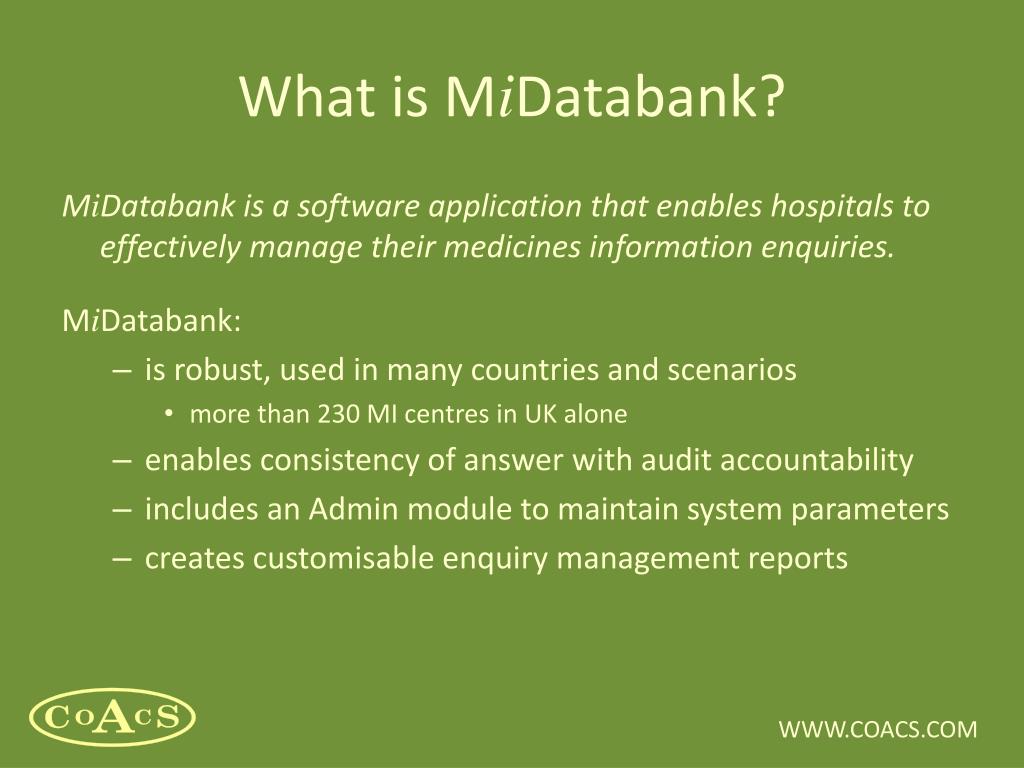 What is MiDatabank?

MiDatabank is a software application that enables hospitals to effectively manage their medicines information enquiries.

MiDatabank:
– is robust, used in many countries and scenarios
• more than 230 MI centres in UK alone
– enables consistency of answer with audit accountability
– includes an Admin module to maintain system parameters
– creates customisable enquiry management reports

COACS

WWW.COACS.COM